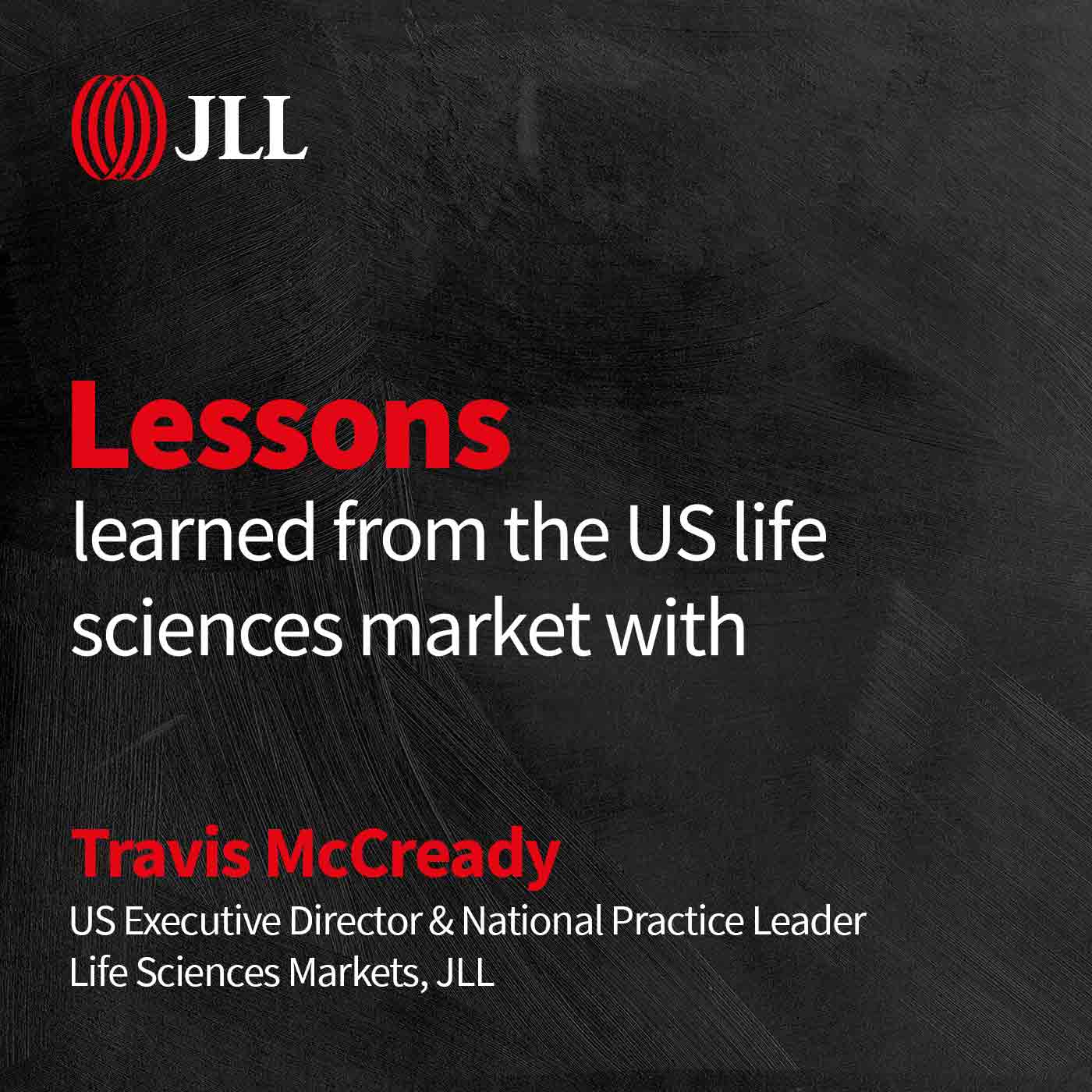 JLL

Lessons
learned from the US life sciences market with

Travis McCready
US Executive Director & National Practice Leader
Life Sciences Markets, JLL